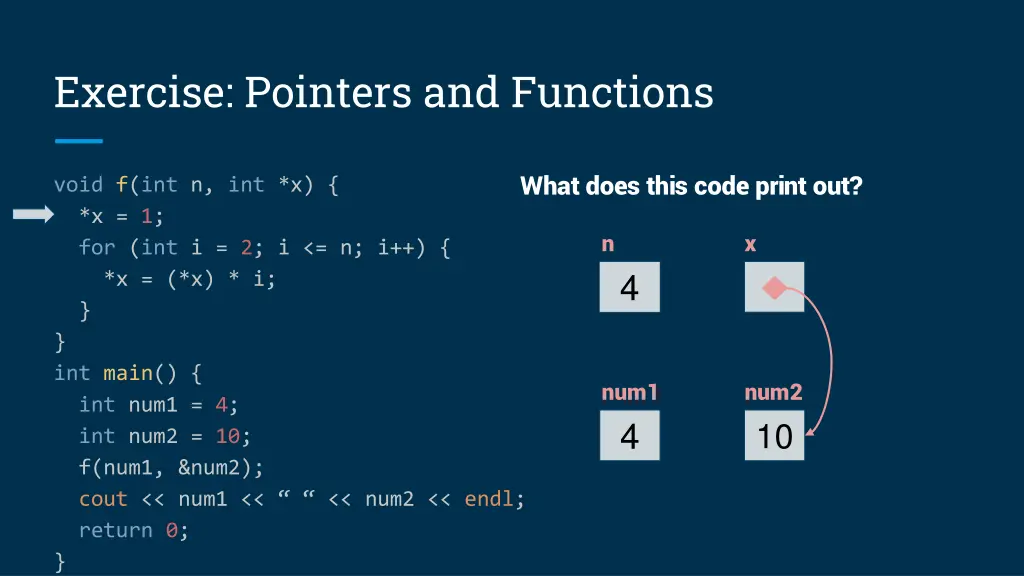 Exercise: Pointers and Functions

void f(int n, int *x) {
  *x = 1;
  for (int i = 2; i <= n; i++) {
    *x = (*x) * i;
  }
}
int main() {
  int num1 = 4;
  int num2 = 10;
  f(num1, &num2);
  cout << num1 << “ “ << num2 << endl;
  return 0;
}

What does this code print out?

n
4
x

num1
4
num2
10